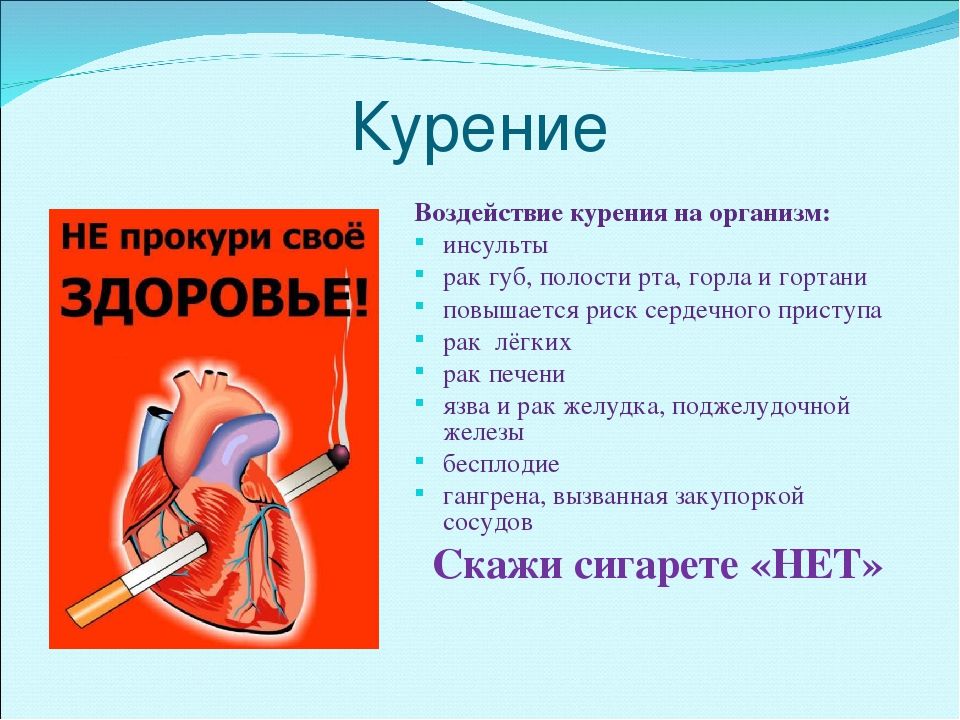 Курение

НЕ прокури своё ЗДОРОВЬЕ!

Воздействие курения на организм:
- инсульты
- рак губ, полости рта, горла и гортани
- повышается риск сердечного приступа
- рак лёгких
- рак печени
- язва и рак желудка, поджелудочной железы
- бесплодие
- гангрена, вызванная закупоркой сосудов

Скажи сигарете «НЕТ»